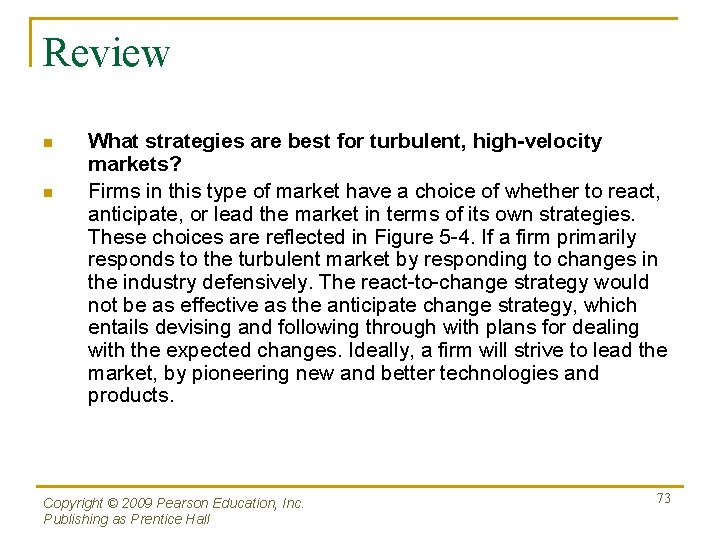 Review

What strategies are best for turbulent, high-velocity markets?

Firms in this type of market have a choice of whether to react, anticipate, or lead the market in terms of its own strategies. These choices are reflected in Figure 5-4. If a firm primarily responds to the turbulent market by responding to changes in the industry defensively. The react-to-change strategy would not be as effective as the anticipate change strategy, which entails devising and following through with plans for dealing with the expected changes. Ideally, a firm will strive to lead the market, by pioneering new and better technologies and products.

Copyright © 2009 Pearson Education, Inc.
Publishing as Prentice Hall

73